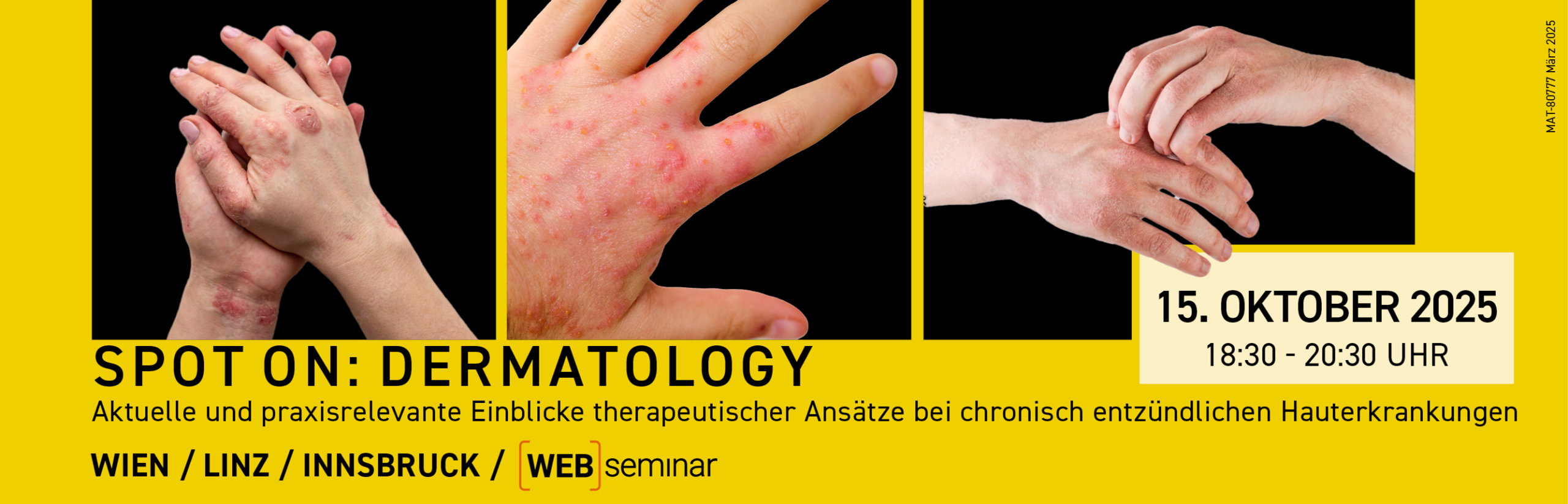 MAT-80777 März 2025

15. OKTOBER 2025
18:30 - 20:30 UHR

SPOT ON: DERMATOLOGY
Aktuelle und praxisrelevante Einblicke therapeutischer Ansätze bei chronisch entzündlichen Hauterkrankungen

WIEN / LINZ / INNSBRUCK / WEB seminar